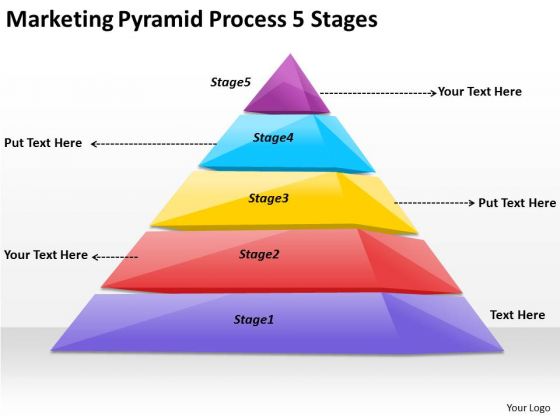 Marketing Pyramid Process 5 Stages

Stage5

Your Text Here

Put Text Here

Stage4

Stage3

Put Text Here

Your Text Here

Stage2

Stage1

Text Here

Your Logo